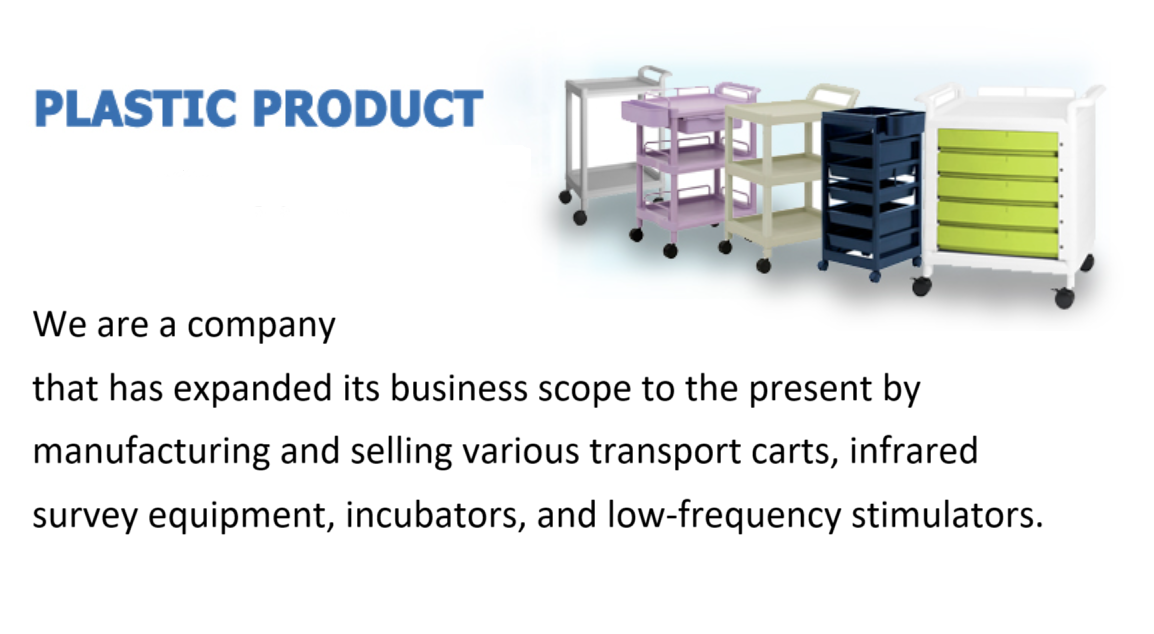 PLASTIC PRODUCT

We are a company
that has expanded its business scope to the present by manufacturing and selling various transport carts, infrared survey equipment, incubators, and low-frequency stimulators.